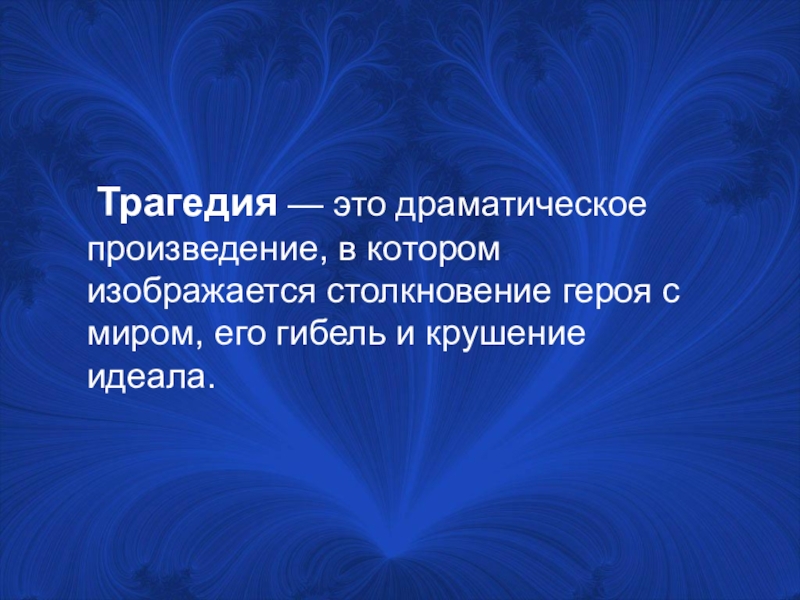 Трагедия — это драматическое произведение, в котором изображается столкновение героя с миром, его гибель и крушение идеала.